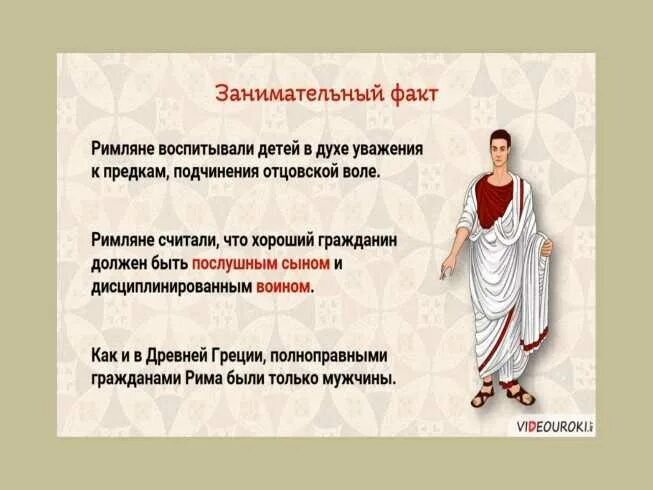 Занимательный факт

Римляне воспитывали детей в духе уважения к предкам, подчинения отцовской воле.

Римляне считали, что хороший гражданин должен быть послушным сыном и дисциплинированным воином.

Как и в Древней Греции, полноправными гражданами Рима были только мужчины.

VIDEOUROKI